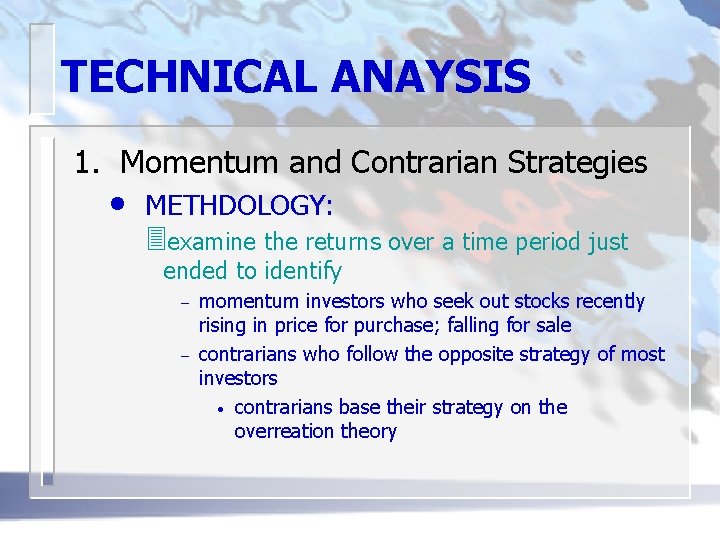 TECHNICAL ANAYSIS

1. Momentum and Contrarian Strategies

• METHDOLOGY:

examine the returns over a time period just ended to identify

– momentum investors who seek out stocks recently rising in price for purchase; falling for sale

– contrarians who follow the opposite strategy of most investors

• contrarians base their strategy on the overreation theory